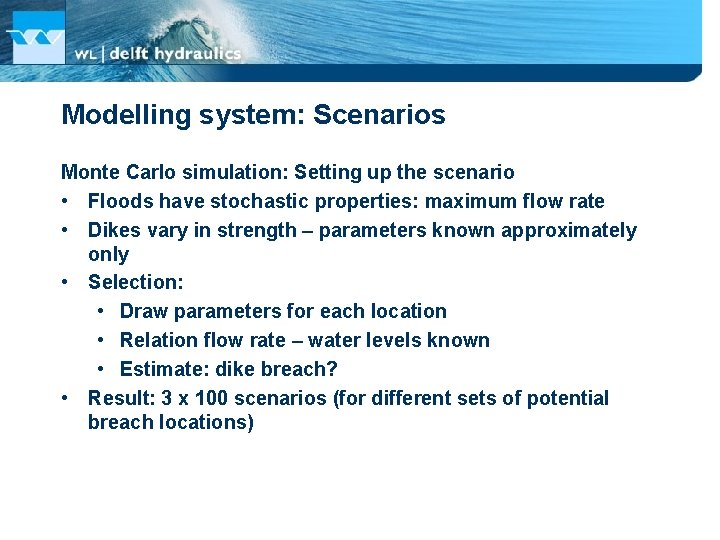 WL | delft hydraulics

Modelling system: Scenarios

Monte Carlo simulation: Setting up the scenario

• Floods have stochastic properties: maximum flow rate
• Dikes vary in strength – parameters known approximately only
• Selection:
  • Draw parameters for each location
  • Relation flow rate – water levels known
  • Estimate: dike breach?
• Result: 3 x 100 scenarios (for different sets of potential breach locations)